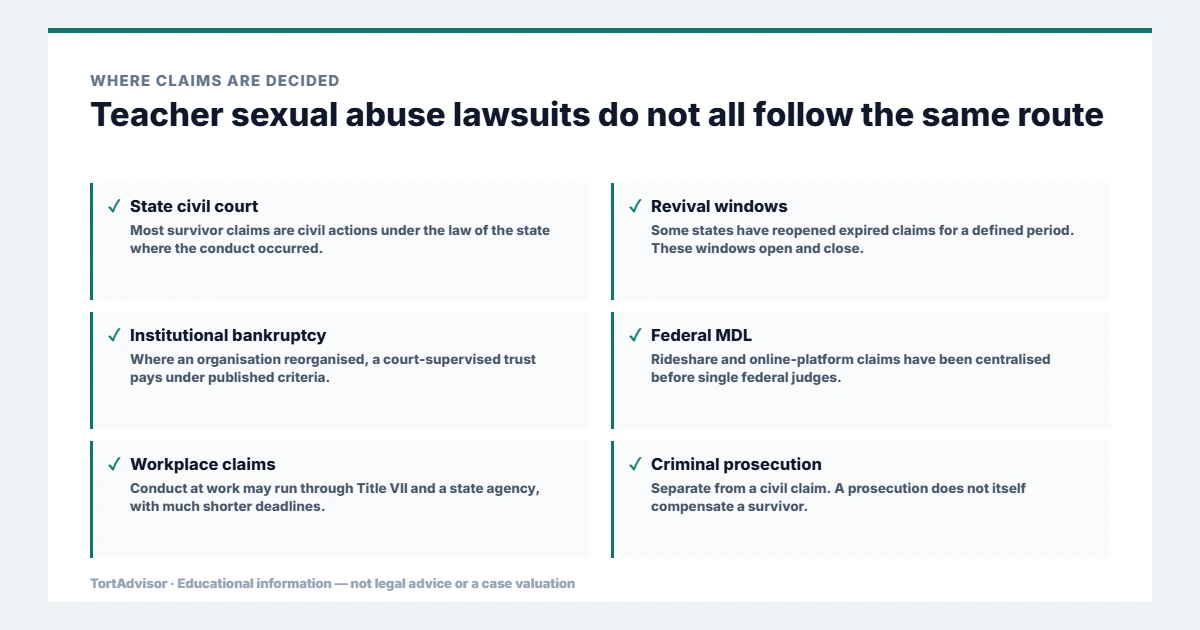 WHERE CLAIMS ARE DECIDED

Teacher sexual abuse lawsuits do not all follow the same route

✓ State civil court
Most survivor claims are civil actions under the law of the state where the conduct occurred.

✓ Institutional bankruptcy
Where an organisation reorganised, a court-supervised trust pays under published criteria.

✓ Workplace claims
Conduct at work may run through Title VII and a state agency, with much shorter deadlines.

✓ Revival windows
Some states have reopened expired claims for a defined period. These windows open and close.

✓ Federal MDL
Rideshare and online-platform claims have been centralised before single federal judges.

✓ Criminal prosecution
Separate from a civil claim. A prosecution does not itself compensate a survivor.

TortAdvisor · Educational information — not legal advice or a case valuation